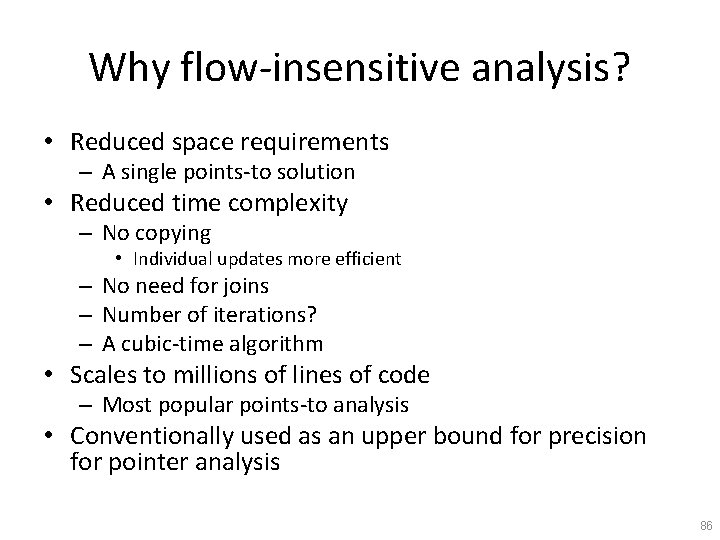 Why flow-insensitive analysis?

• Reduced space requirements
  – A single points-to solution
• Reduced time complexity
  – No copying
    • Individual updates more efficient
  – No need for joins
  – Number of iterations?
  – A cubic-time algorithm
• Scales to millions of lines of code
  – Most popular points-to analysis
• Conventionally used as an upper bound for precision for pointer analysis

86